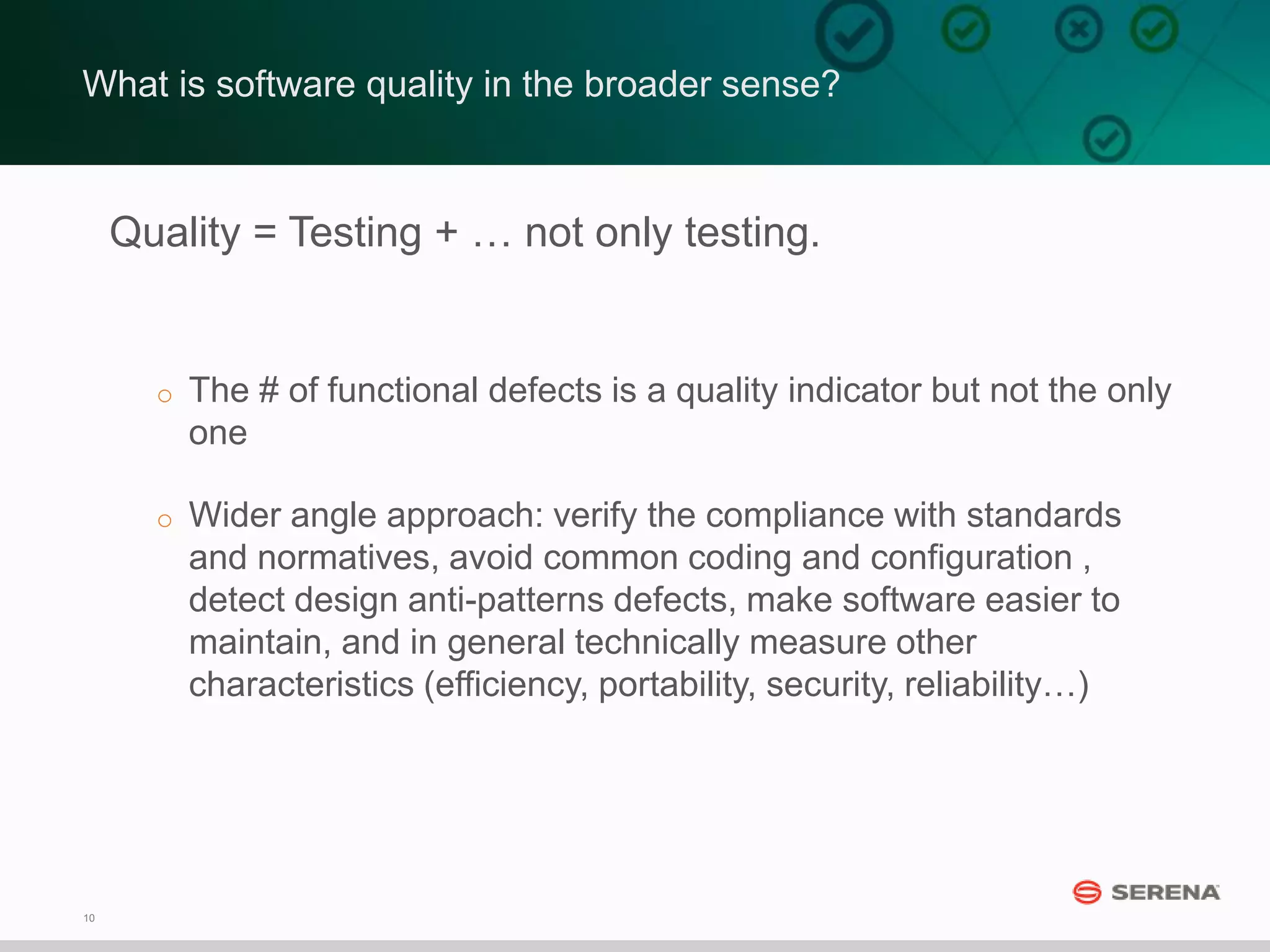 What is software quality in the broader sense?

Quality = Testing + … not only testing.

○ The # of functional defects is a quality indicator but not the only one

○ Wider angle approach: verify the compliance with standards and normatives, avoid common coding and configuration , detect design anti-patterns defects, make software easier to maintain, and in general technically measure other characteristics (efficiency, portability, security, reliability…)

SERENA

10